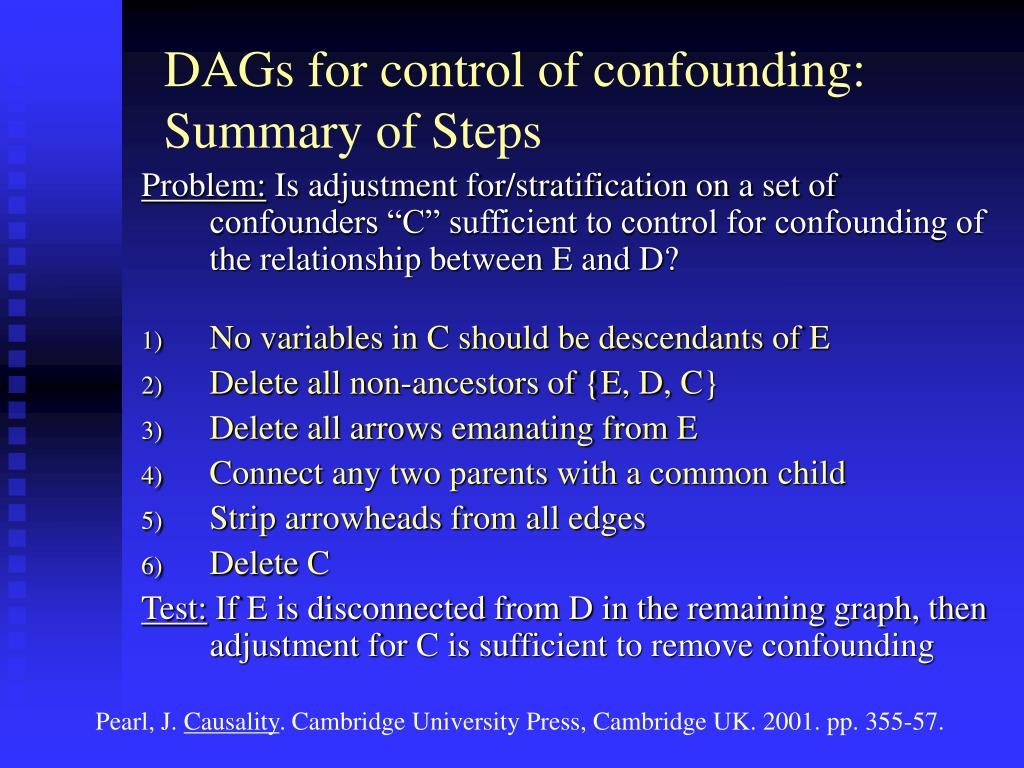 DAGs for control of confounding: Summary of Steps

Problem: Is adjustment for/stratification on a set of confounders “C” sufficient to control for confounding of the relationship between E and D?

1) No variables in C should be descendants of E
2) Delete all non-ancestors of {E, D, C}
3) Delete all arrows emanating from E
4) Connect any two parents with a common child
5) Strip arrowheads from all edges
6) Delete C

Test: If E is disconnected from D in the remaining graph, then adjustment for C is sufficient to remove confounding

Pearl, J. Causality. Cambridge University Press, Cambridge UK. 2001. pp. 355-57.